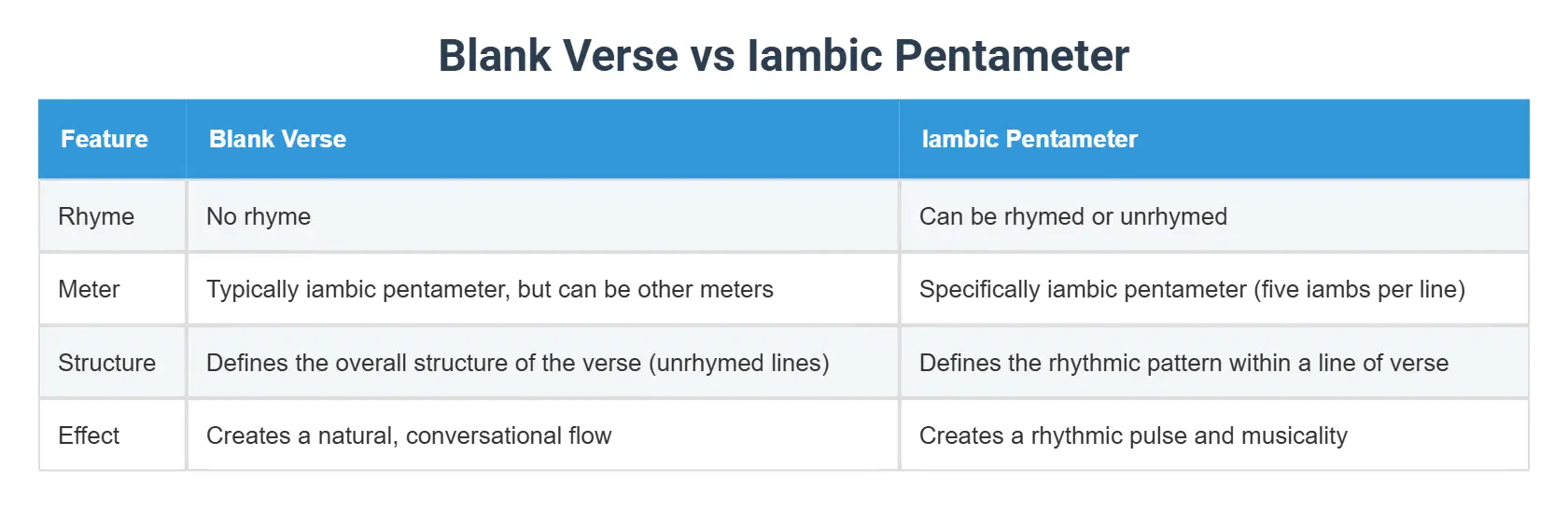 Blank Verse vs Iambic Pentameter

| Feature | Blank Verse | Iambic Pentameter |
|---|---|---|
| Rhyme | No rhyme | Can be rhymed or unrhymed |
| Meter | Typically iambic pentameter, but can be other meters | Specifically iambic pentameter (five iambs per line) |
| Structure | Defines the overall structure of the verse (unrhymed lines) | Defines the rhythmic pattern within a line of verse |
| Effect | Creates a natural, conversational flow | Creates a rhythmic pulse and musicality |